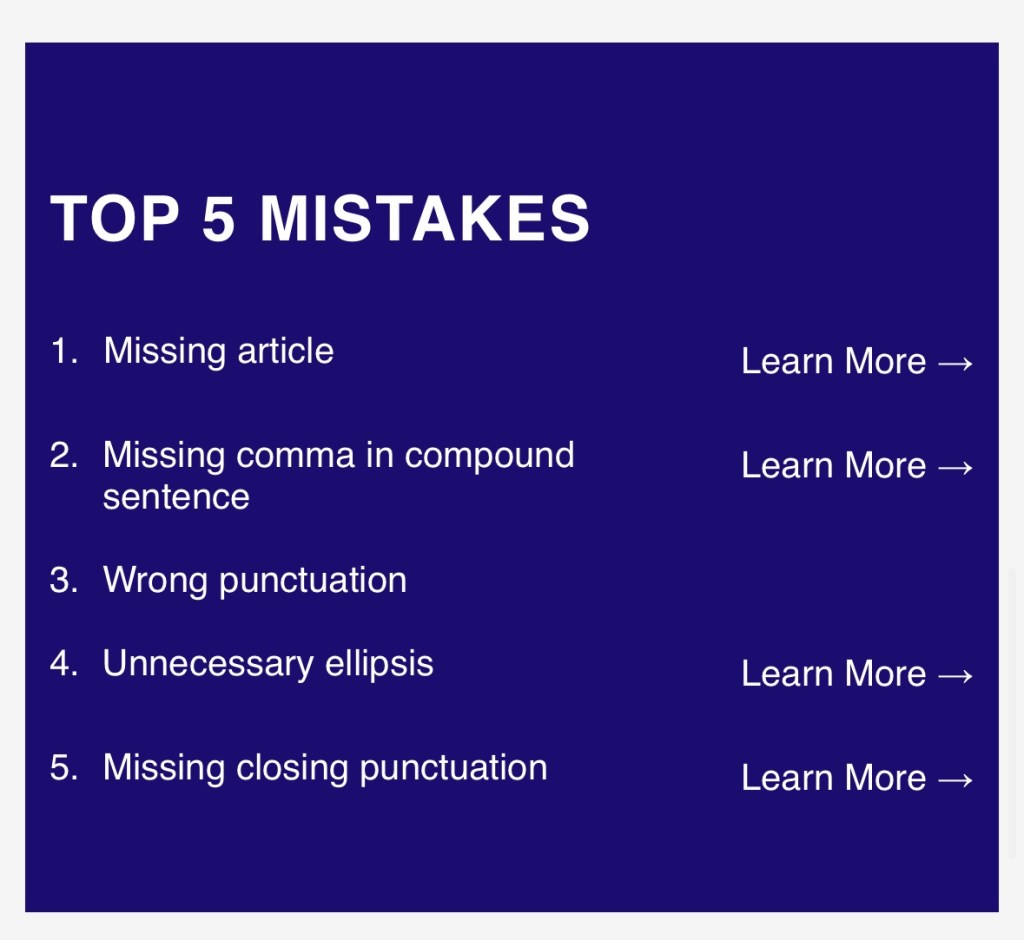 TOP 5 MISTAKES

1. Missing article
Learn More →

2. Missing comma in compound sentence
Learn More →

3. Wrong punctuation

4. Unnecessary ellipsis
Learn More →

5. Missing closing punctuation
Learn More →